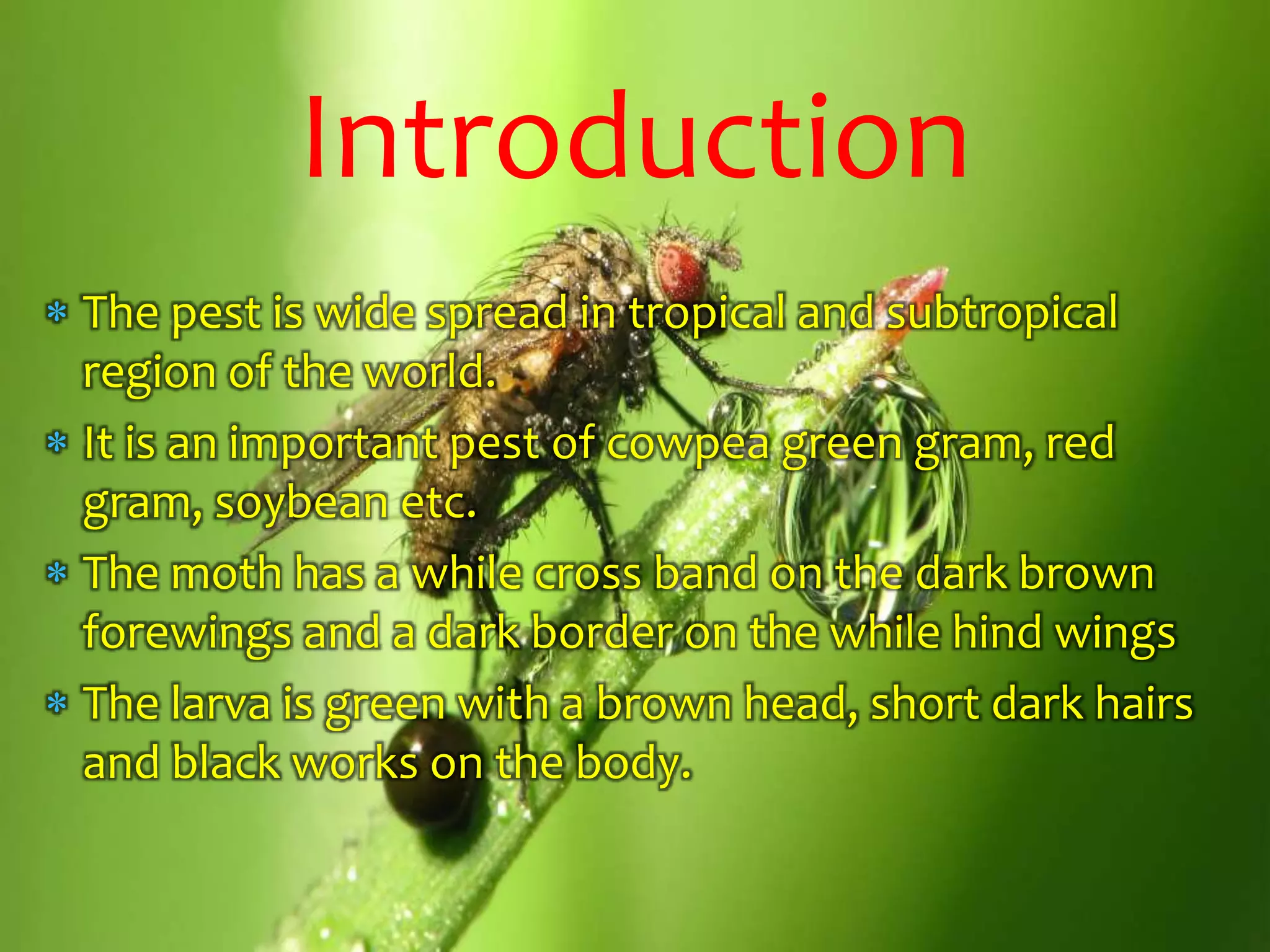 Introduction

* The pest is wide spread in tropical and subtropical region of the world.
* It is an important pest of cowpea green gram, red gram, soybean etc.
* The moth has a while cross band on the dark brown forewings and a dark border on the while hind wings
* The larva is green with a brown head, short dark hairs and black works on the body.